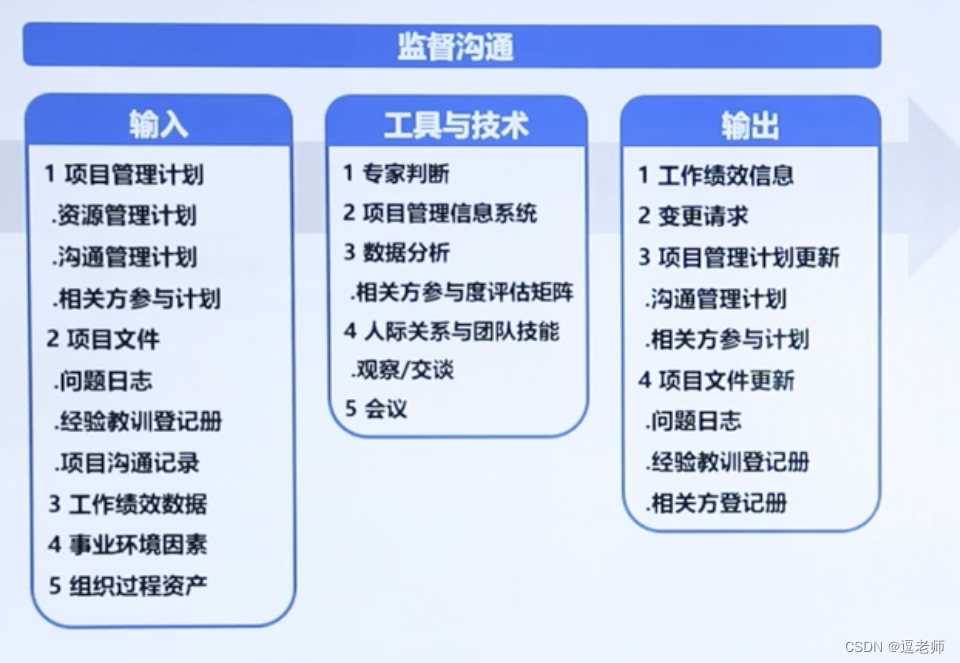 监督沟通

输入

1 项目管理计划
.资源管理计划
.沟通管理计划
.相关方参与计划
2 项目文件
.问题日志
.经验教训登记册
.项目沟通记录
3 工作绩效数据
4 事业环境因素
5 组织过程资产

工具与技术

1 专家判断
2 项目管理信息系统
3 数据分析
.相关方参与度评估矩阵
4 人际关系与团队技能
.观察/交谈
5 会议

输出

1 工作绩效信息
2 变更请求
3 项目管理计划更新
.沟通管理计划
.相关方参与计划
4 项目文件更新
.问题日志
.经验教训登记册
.相关方登记册

CSDN @逗老师